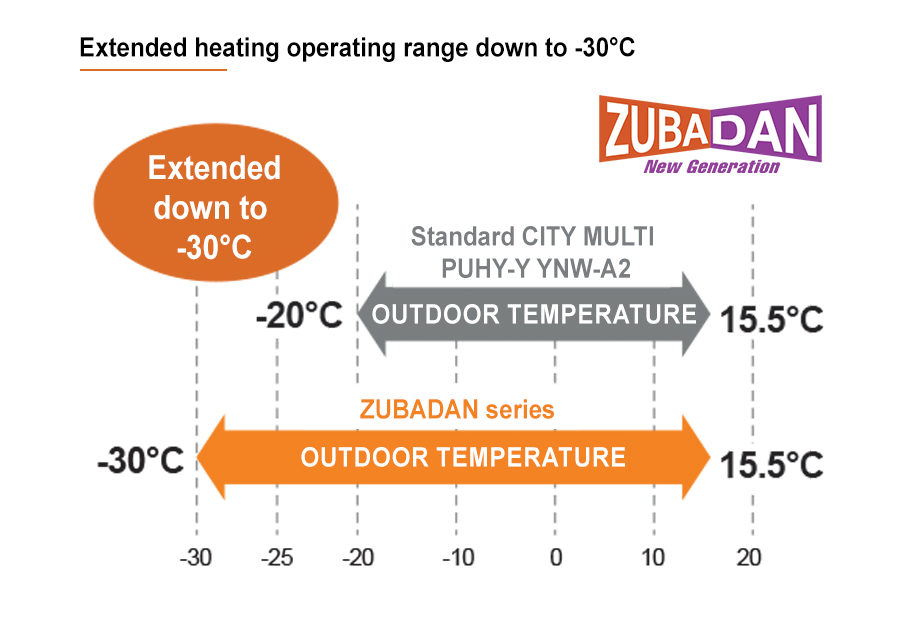 Extended heating operating range down to -30°C

ZUBADAN
New Generation

Extended down to -30°C

Standard CITY MULTI
PUHY-Y YNW-A2

-20°C OUTDOOR TEMPERATURE 15.5°C

ZUBADAN series

-30°C OUTDOOR TEMPERATURE 15.5°C

-30 -25 -20 -10 0 10 20